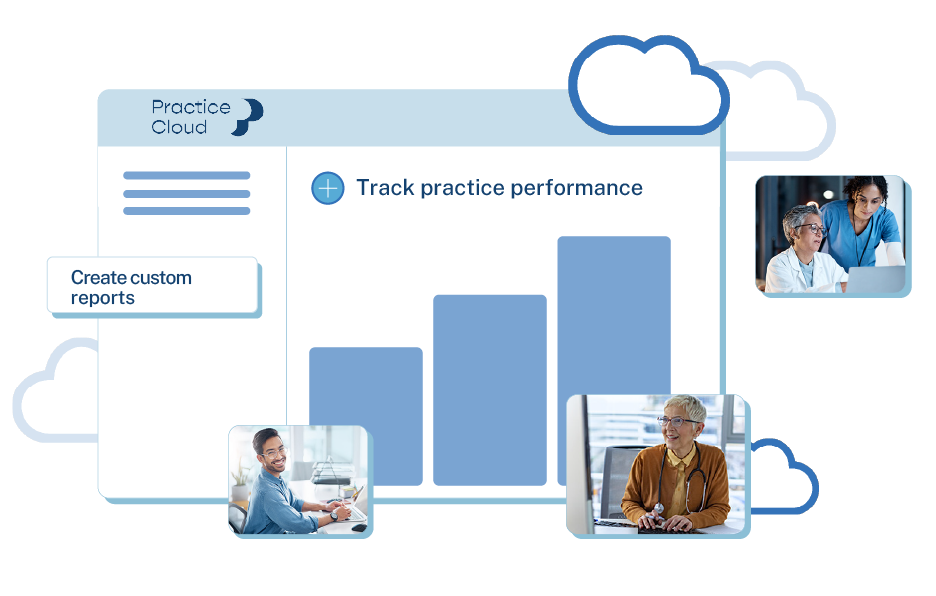 Practice Cloud

Track practice performance

Create custom reports